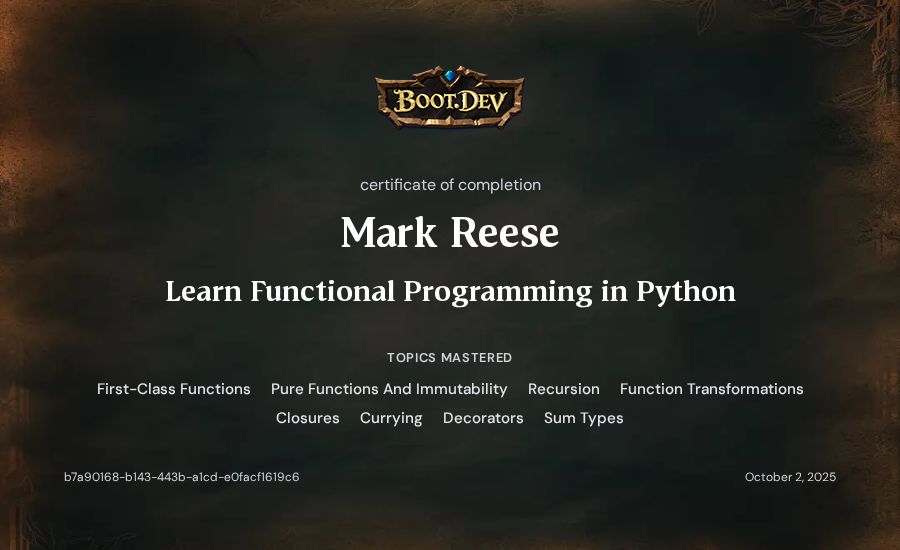 BOOT.DEV

certificate of completion

Mark Reese

Learn Functional Programming in Python

TOPICS MASTERED

First-Class Functions Pure Functions And Immutability Recursion Function Transformations Closures Currying Decorators Sum Types

b7a90168-b143-443b-a1cd-e0facf1619c6

October 2, 2025